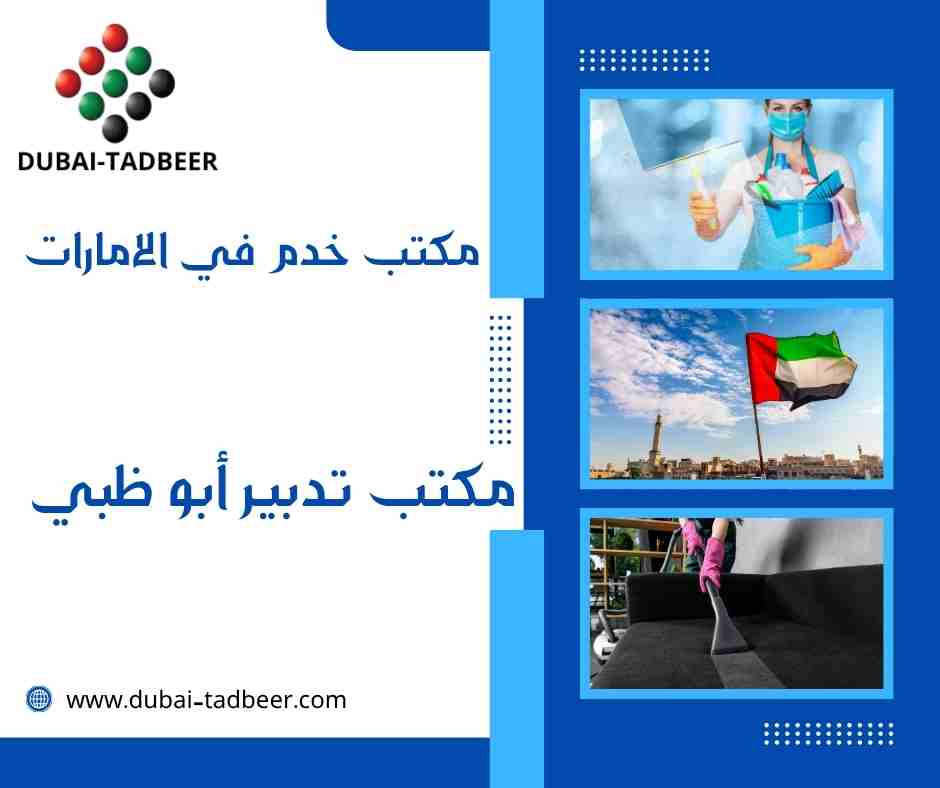 DUBAI-TADBEER

مكتب خدم في الامارات

مكتب تدبير أبو ظبي

www.dubai-tadbeer.com